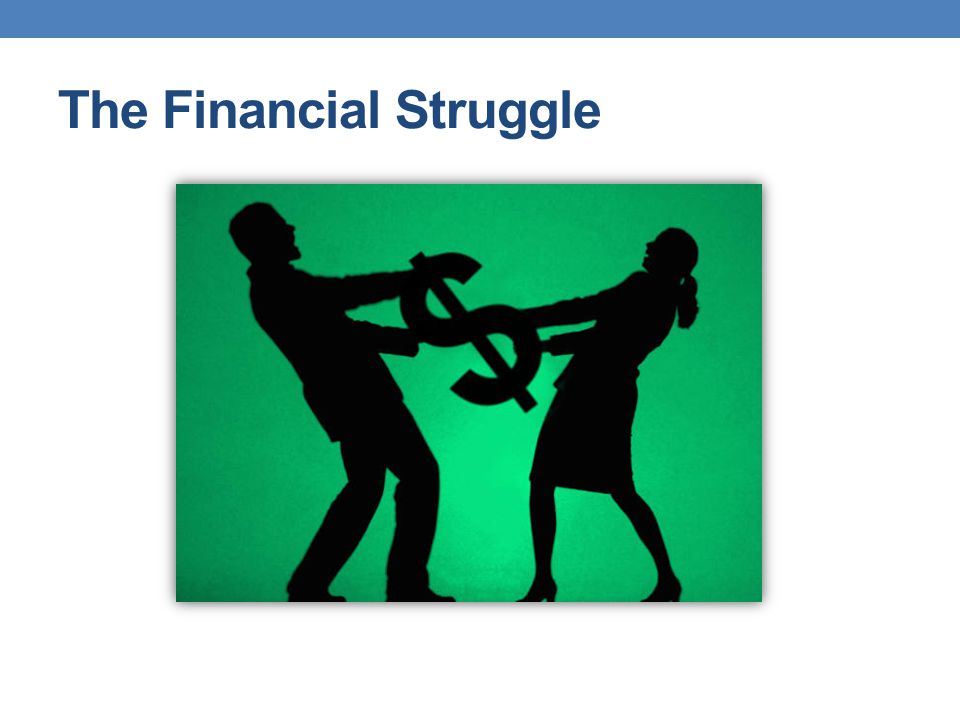 The Financial Struggle